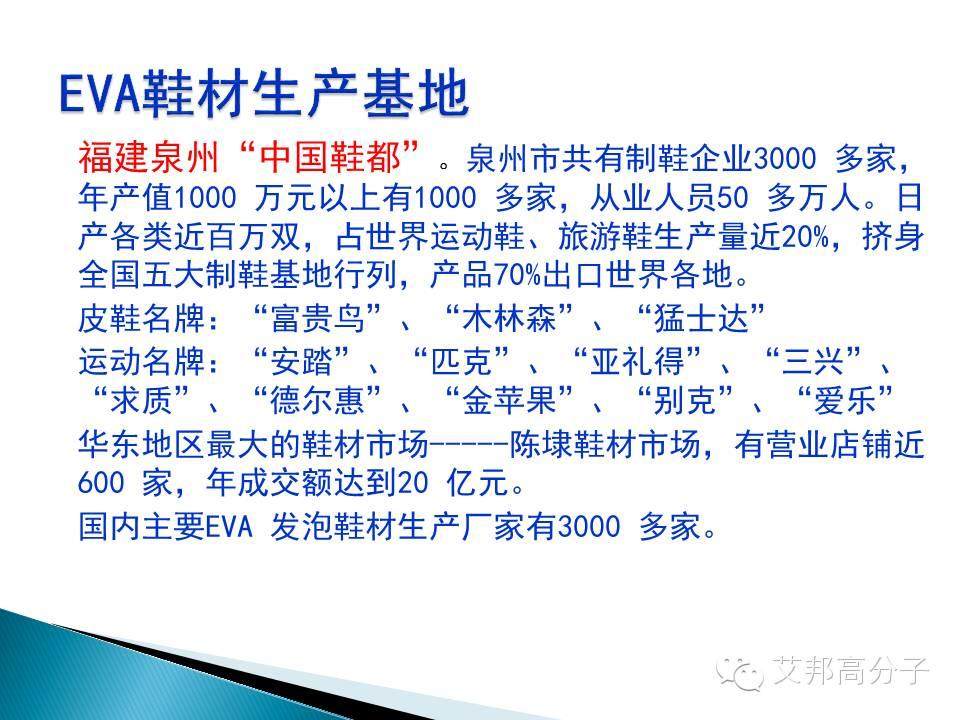 EVA鞋材生产基地

福建泉州“中国鞋都”。泉州市共有制鞋企业3000 多家，年产值1000 万元以上有1000 多家，从业人员50 多万人。日产各类近百万双，占世界运动鞋、旅游鞋生产量近20%，挤身全国五大制鞋基地行列，产品70%出口世界各地。

皮鞋名牌：“富贵鸟”、“木林森”、“猛士达”

运动名牌：“安踏”、“匹克”、“亚礼得”、“三兴”、“求质”、“德尔惠”、“金苹果”、“别克”、“爱乐”

华东地区最大的鞋材市场-----陈埭鞋材市场，有营业店铺近600 家，年成交额达到20 亿元。

国内主要EVA 发泡鞋材生产厂家有3000 多家。

艾邦高分子